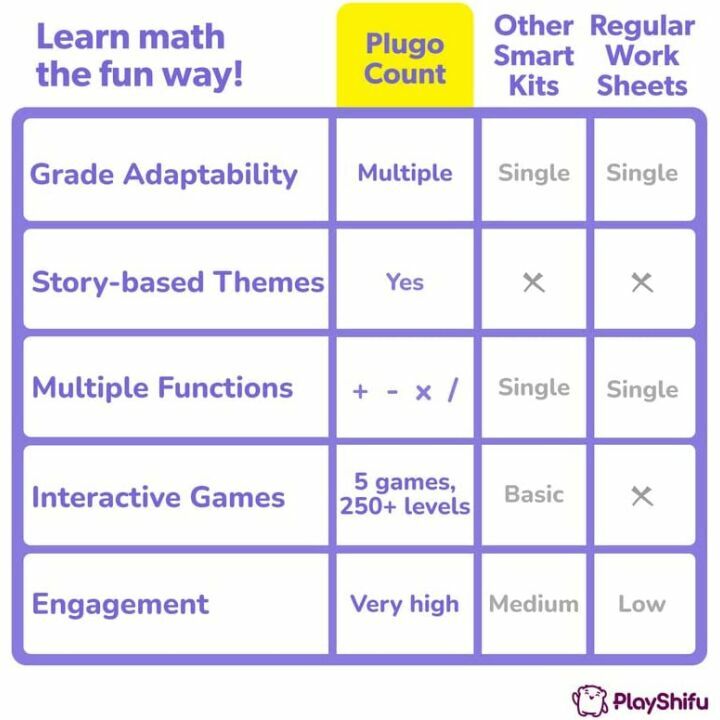 | Learn math the fun way! | Plugo Count | Other Smart Kits | Regular Work Sheets |
|---|---|---|---|
| Grade Adaptability | Multiple | Single | Single |
| Story-based Themes | Yes | × | × |
| Multiple Functions | + - x / | Single | Single |
| Interactive Games | 5 games, 250+ levels | Basic | × |
| Engagement | Very high | Medium | Low |

PlayShifu